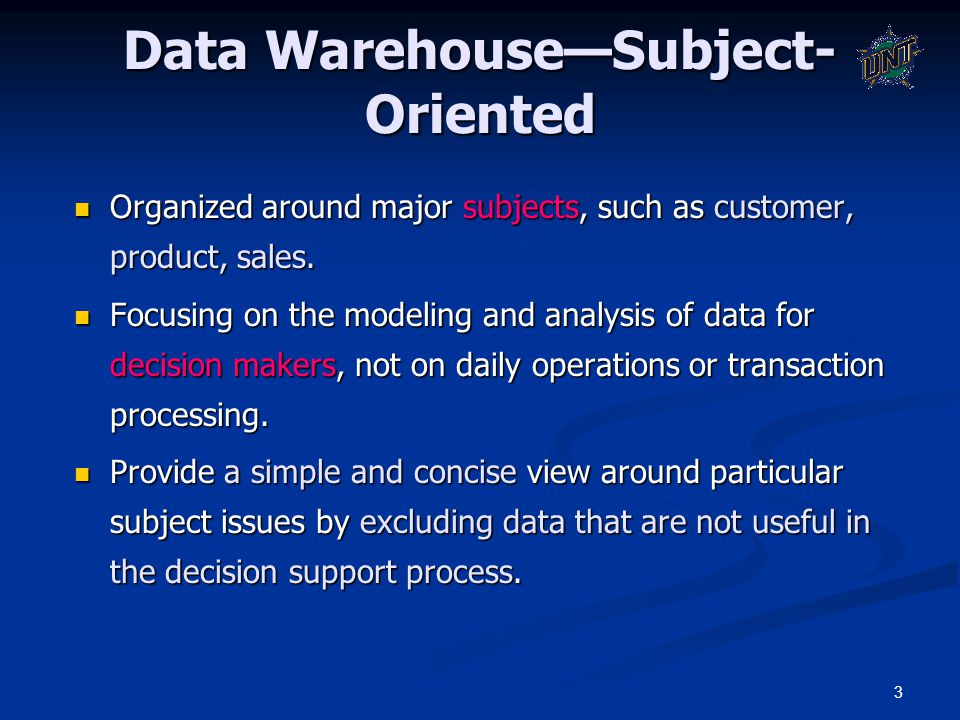 Data Warehouse—Subject-Oriented

UNT

- Organized around major subjects, such as customer, product, sales.
- Focusing on the modeling and analysis of data for decision makers, not on daily operations or transaction processing.
- Provide a simple and concise view around particular subject issues by excluding data that are not useful in the decision support process.

3